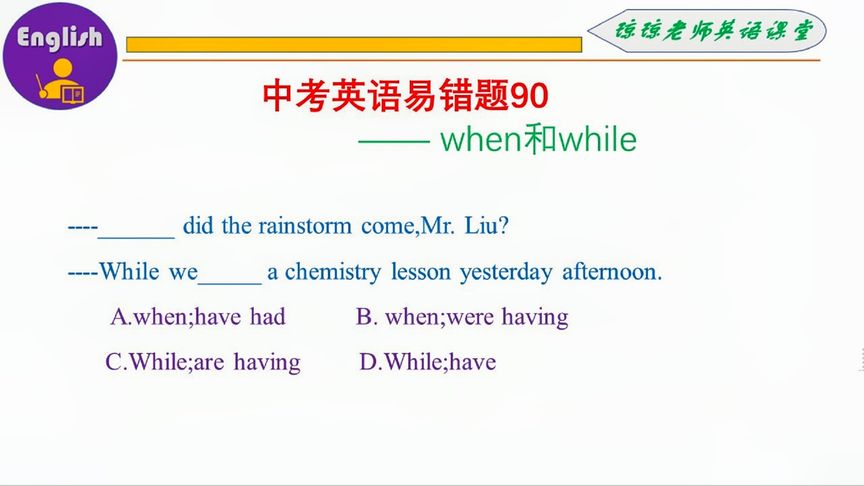 English

琮琮老师英语课堂

中考英语易错题90

—— when和while

----_______ did the rainstorm come,Mr. Liu?

----While we______ a chemistry lesson yesterday afternoon.

A.when;have had B. when;were having

C.While;are having D.While;have